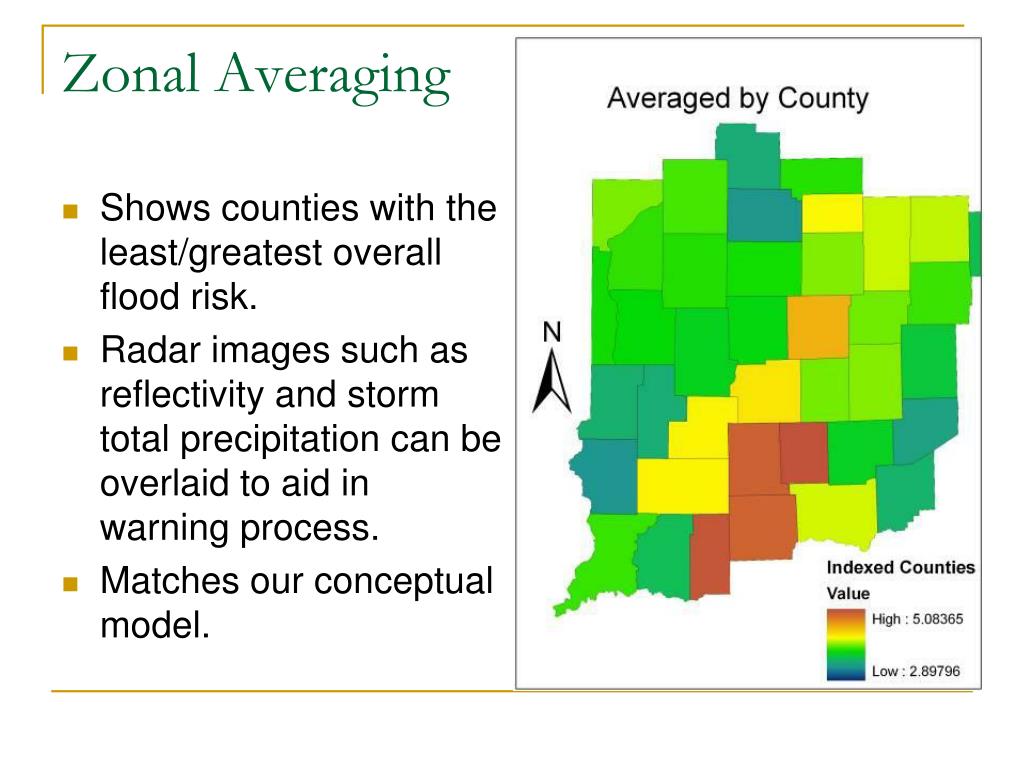 Zonal Averaging

Shows counties with the least/greatest overall flood risk.

Radar images such as reflectivity and storm total precipitation can be overlaid to aid in warning process.

Matches our conceptual model.

Averaged by County

N

Indexed Counties
Value
High : 5.08365
Low : 2.89796